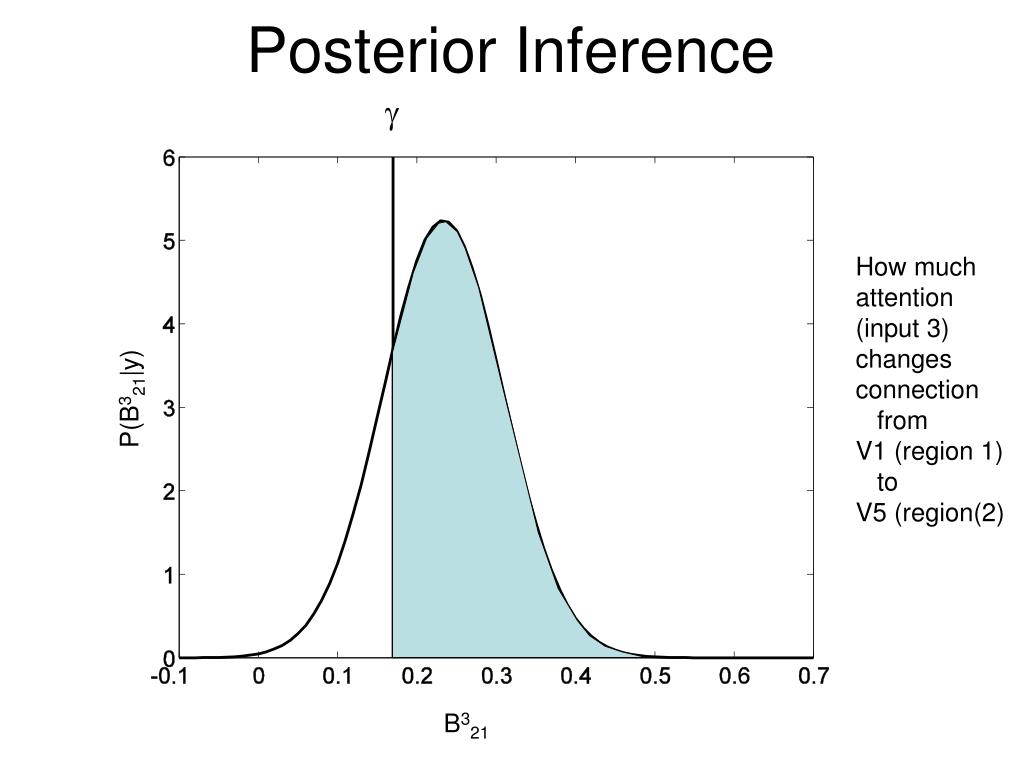 Posterior Inference

$\gamma$

6
5
4
3
2
1
0

$P(B^3_{21}|y)$

-0.1 0 0.1 0.2 0.3 0.4 0.5 0.6 0.7

$B^3_{21}$

How much attention (input 3) changes connection from V1 (region 1) to V5 (region(2)